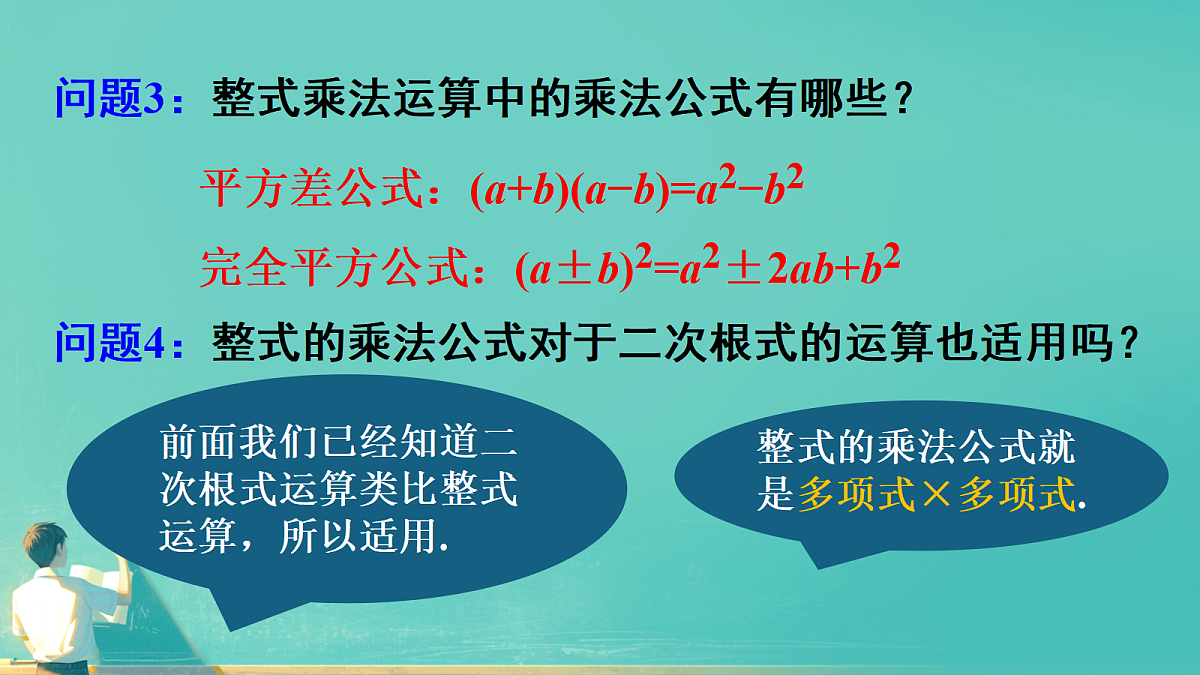 问题3：整式乘法运算中的乘法公式有哪些？

平方差公式：$(a+b)(a-b)=a^2-b^2$

完全平方公式：$(a\pm b)^2=a^2\pm 2ab+b^2$

问题4：整式的乘法公式对于二次根式的运算也适用吗？

前面我们已经知道二次根式运算类比整式运算，所以适用.

整式的乘法公式就是多项式×多项式.